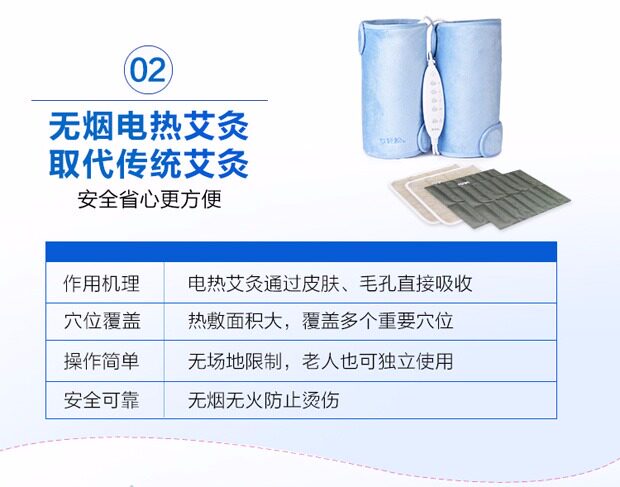 02

无烟电热艾灸
取代传统艾灸
安全省心更方便

| | |
|---|---|
| 作用机理 | 电热艾灸通过皮肤、毛孔直接吸收 |
| 穴位覆盖 | 热敷面积大，覆盖多个重要穴位 |
| 操作简单 | 无场地限制，老人也可独立使用 |
| 安全可靠 | 无烟无火防止烫伤 |